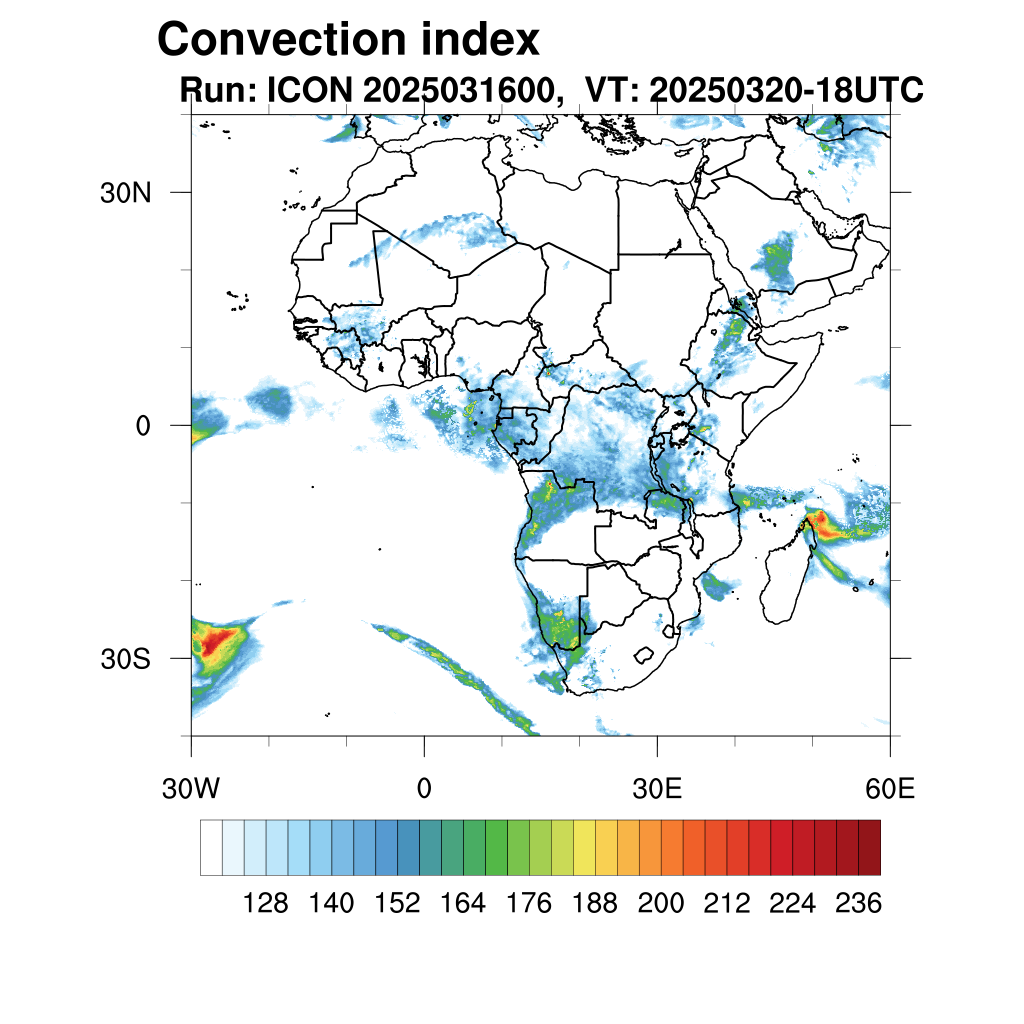 Convection index
Run: ICON 2025031600,  VT: 20250320-18UTC

30N
0
30S

30W
0
30E
60E

128
140
152
164
176
188
200
212
224
236